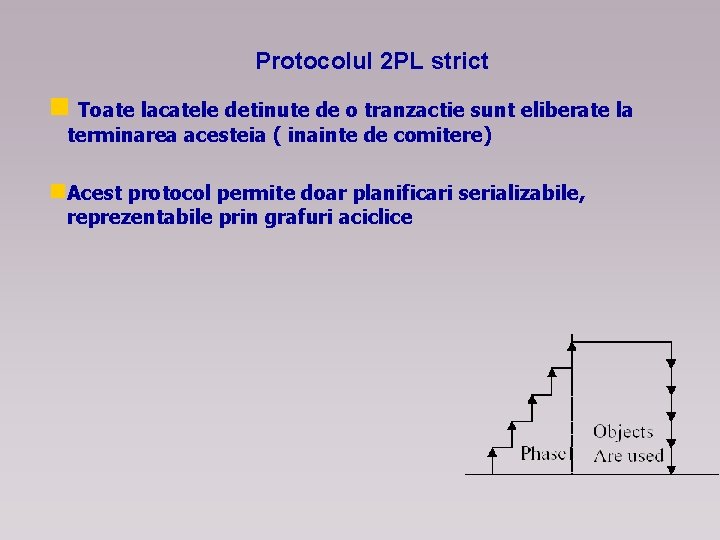 Protocolul 2PL strict

Toate lacatele detinute de o tranzactie sunt eliberate la terminarea acesteia ( inainte de comitere)

Acest protocol permite doar planificari serializabile, reprezentabile prin grafuri aciclice

Phase

Objects
Are used